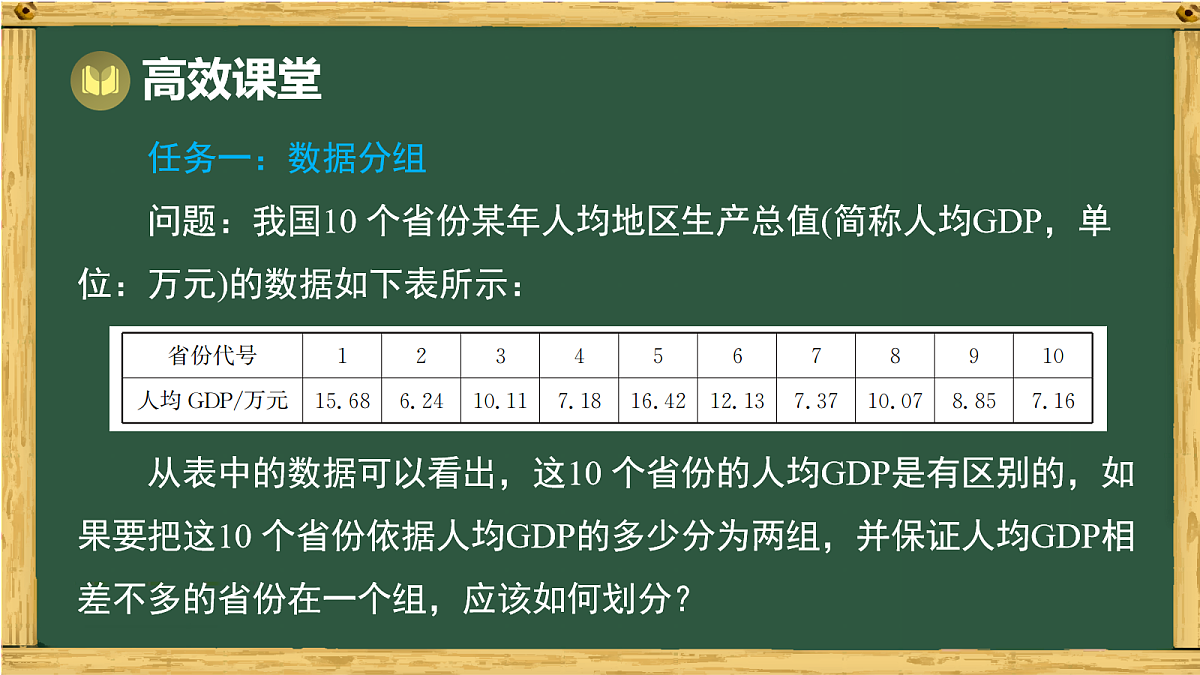 高效课堂

任务一：数据分组

问题：我国10 个省份某年人均地区生产总值(简称人均GDP，单位：万元)的数据如下表所示：

| 省份代号 | 1 | 2 | 3 | 4 | 5 | 6 | 7 | 8 | 9 | 10 |
|---|---|---|---|---|---|---|---|---|---|---|
| 人均 GDP/万元 | 15.68 | 6.24 | 10.11 | 7.18 | 16.42 | 12.13 | 7.37 | 10.07 | 8.85 | 7.16 |

从表中的数据可以看出，这10 个省份的人均GDP是有区别的，如果要把这10 个省份依据人均GDP的多少分为两组，并保证人均GDP相差不多的省份在一个组，应该如何划分？